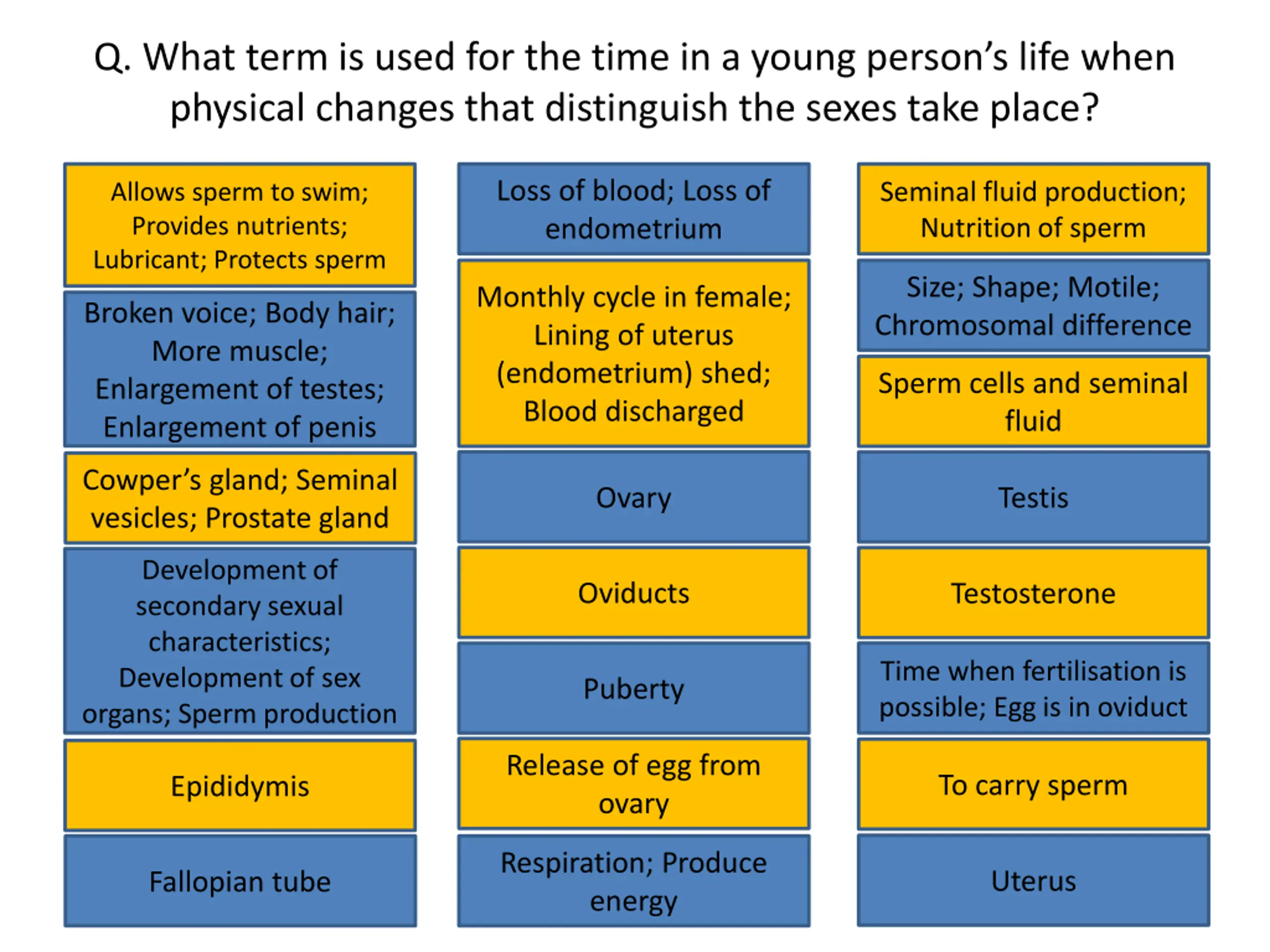 Q. What term is used for the time in a young person's life when physical changes that distinguish the sexes take place?

Allows sperm to swim; Provides nutrients; Lubricant; Protects sperm

Broken voice; Body hair; More muscle; Enlargement of testes; Enlargement of penis

Cowper's gland; Seminal vesicles; Prostate gland

Development of secondary sexual characteristics; Development of sex organs; Sperm production

Epididymis

Fallopian tube

Loss of blood; Loss of endometrium

Monthly cycle in female; Lining of uterus (endometrium) shed; Blood discharged

Ovary

Oviducts

Puberty

Release of egg from ovary

Respiration; Produce energy

Seminal fluid production; Nutrition of sperm

Size; Shape; Motile; Chromosomal difference

Sperm cells and seminal fluid

Testis

Testosterone

Time when fertilisation is possible; Egg is in oviduct

To carry sperm

Uterus